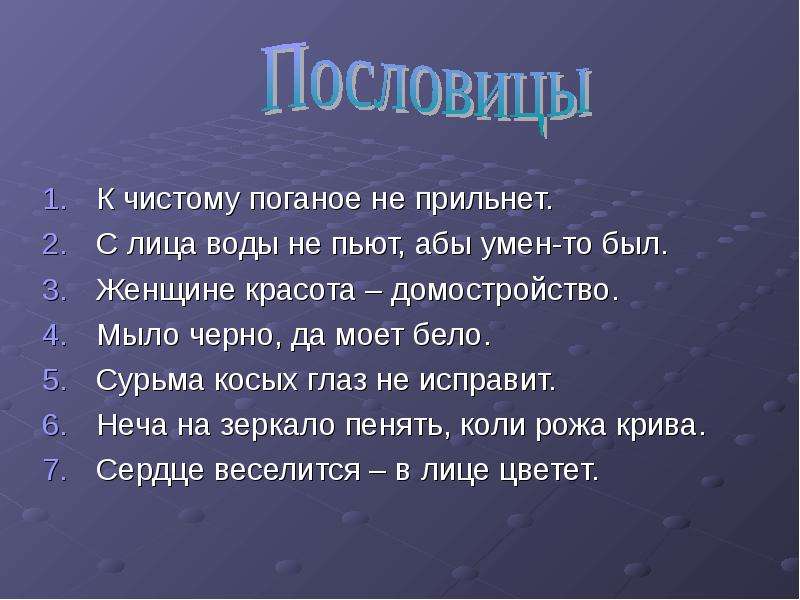 Пословицы

1. К чистому поганое не прильнет.
2. С лица воды не пьют, абы умен-то был.
3. Женщине красота – домостройство.
4. Мыло черно, да моет бело.
5. Сурьма косых глаз не исправит.
6. Неча на зеркало пенять, коли рожа крива.
7. Сердце веселится – в лице цветет.